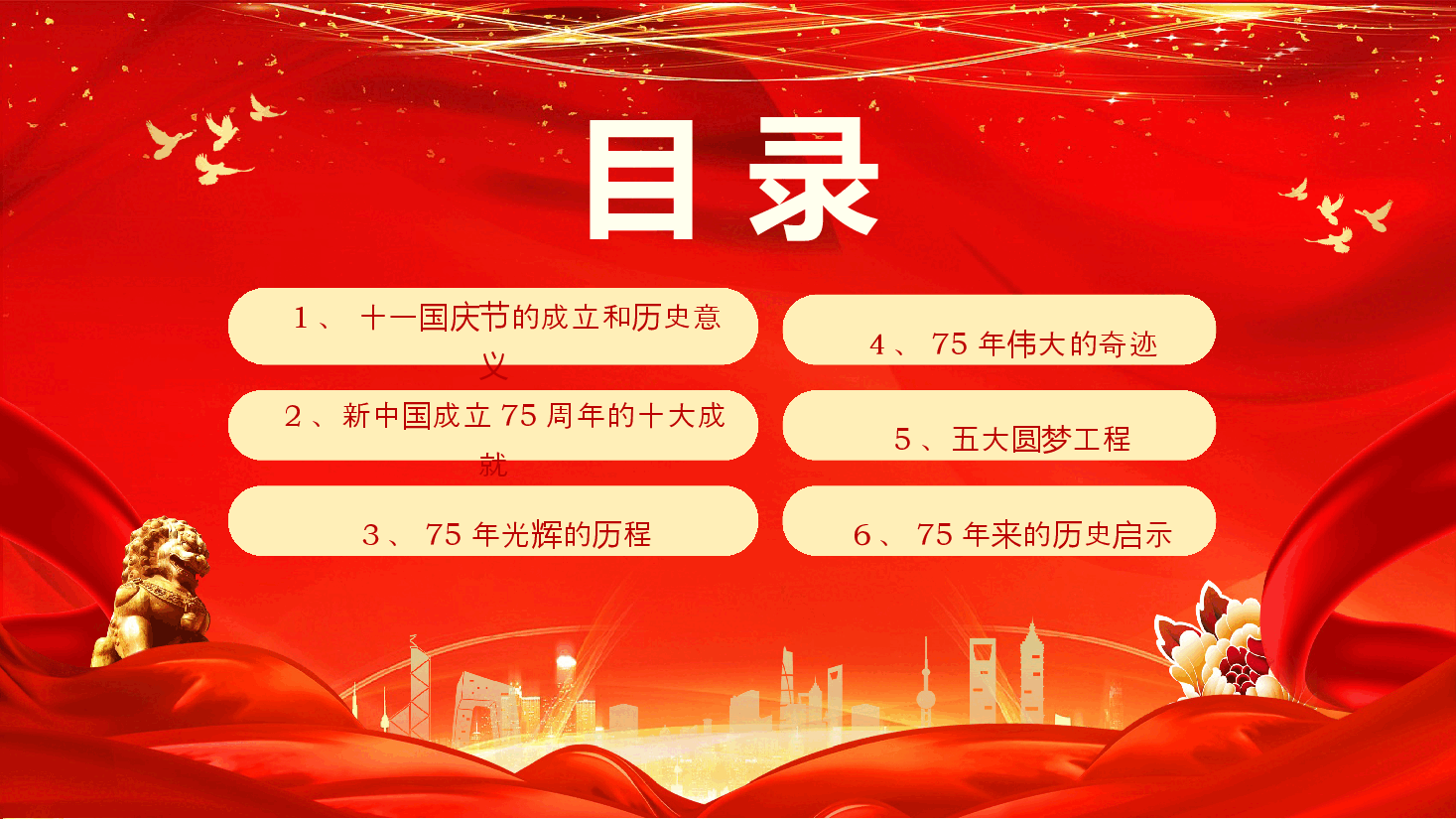 目录

1、 十一国庆节的成立和历史意义

2、新中国成立 75 周年的十大成就

3、 75 年光辉的历程

4、 75 年伟大的奇迹

5、五大圆梦工程

6、 75 年来的历史启示